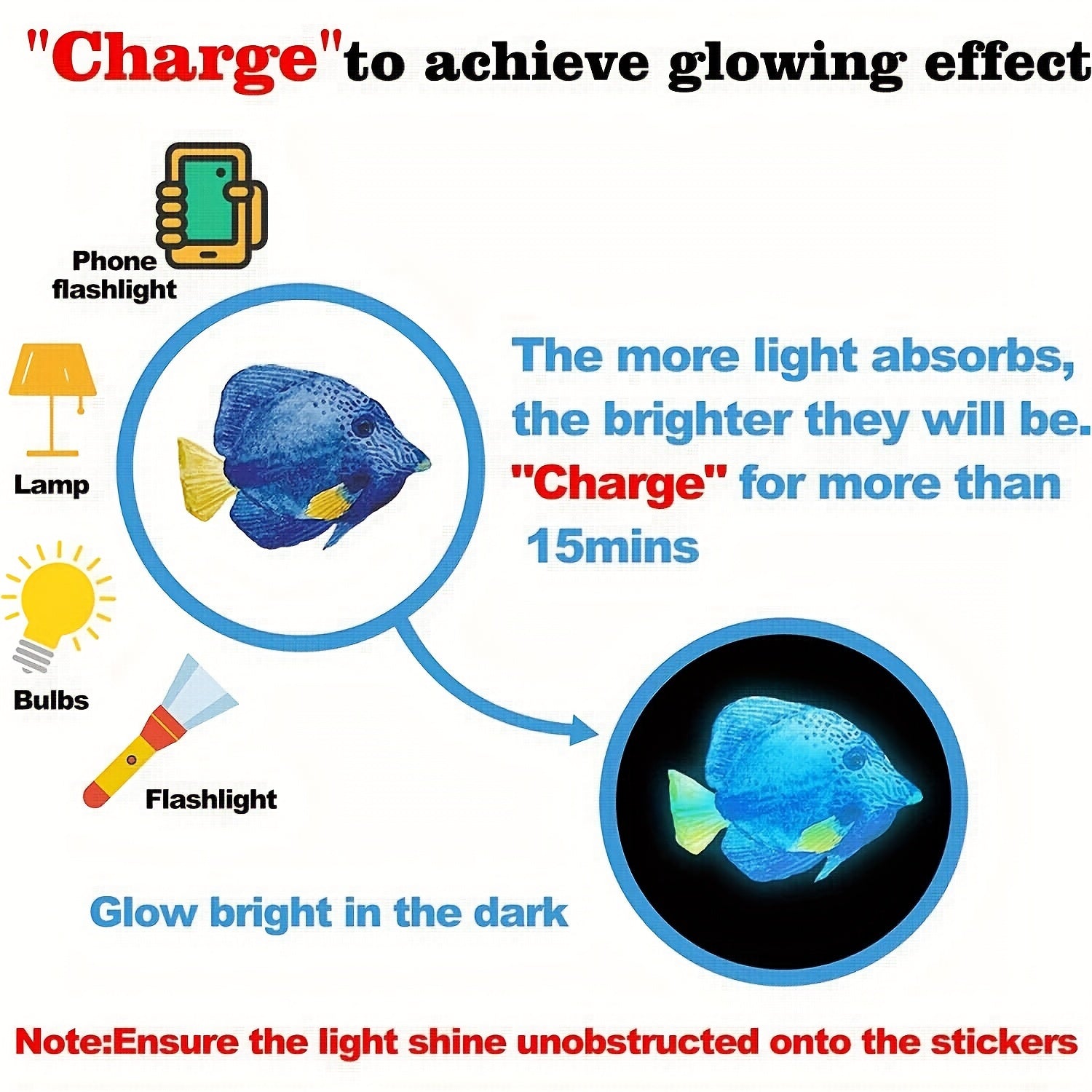 "Charge"to achieve glowing effect

Phone flashlight

Lamp

Bulbs

Flashlight

The more light absorbs, the brighter they will be. "Charge" for more than 15mins

Glow bright in the dark

Note:Ensure the light shine unobstructed onto the stickers